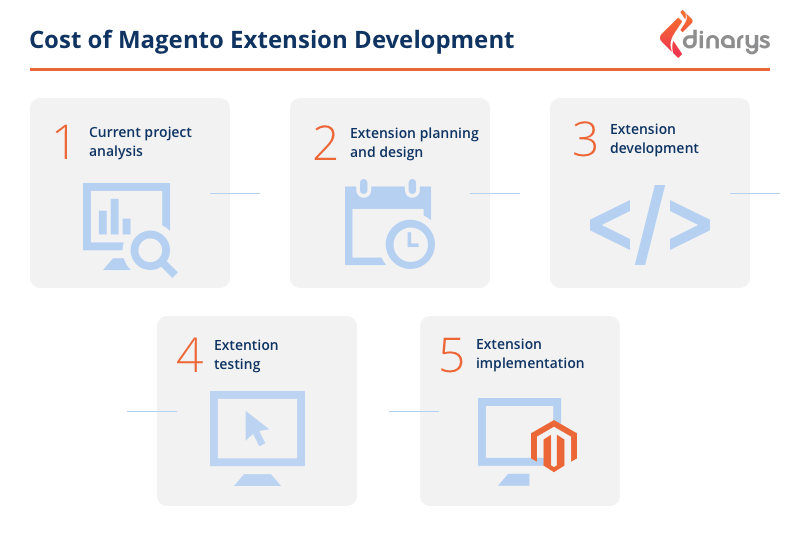 Cost of Magento Extension Development

dinarys

1 Current project analysis

2 Extension planning and design

3 Extension development

4 Extention testing

5 Extension implementation